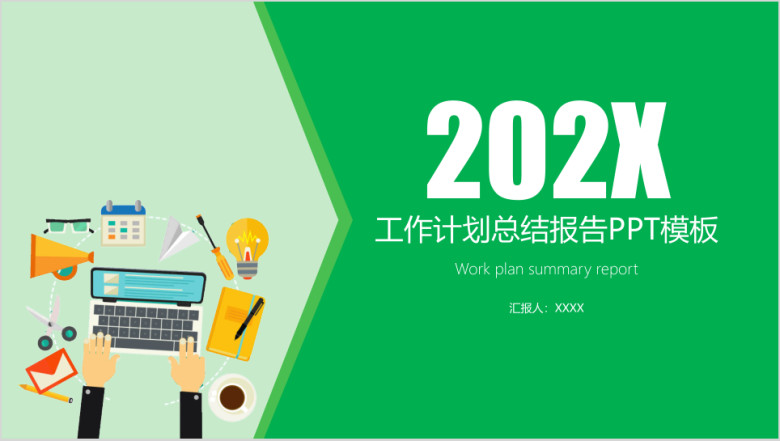 202X

工作计划总结报告PPT模板

Work plan summary report

汇报人：XXXX